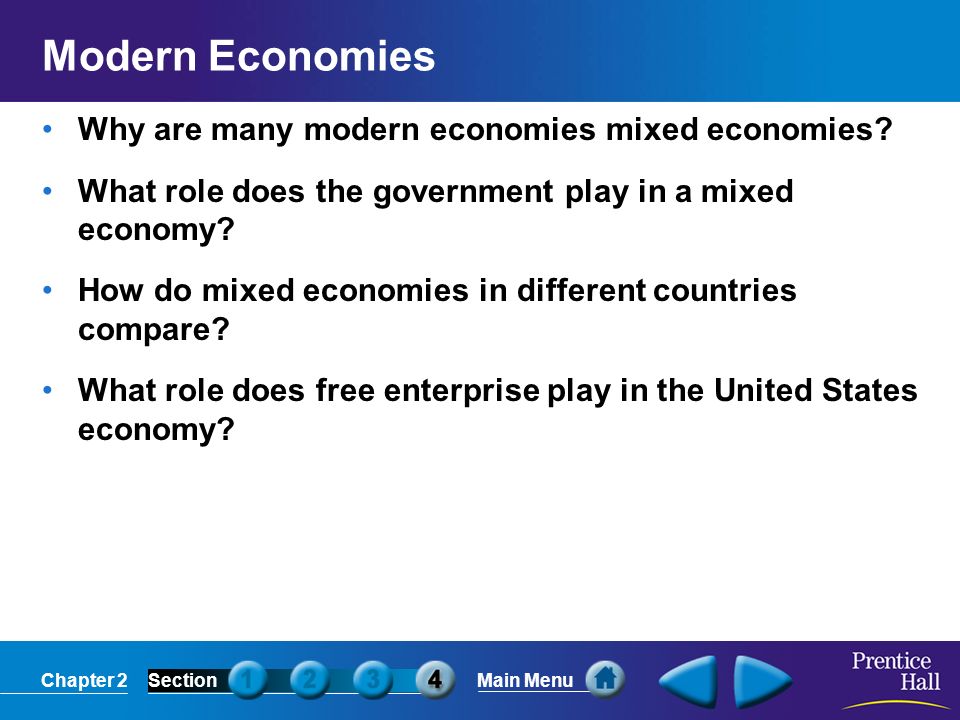 Modern Economies

• Why are many modern economies mixed economies?

• What role does the government play in a mixed economy?

• How do mixed economies in different countries compare?

• What role does free enterprise play in the United States economy?

Chapter 2 Section 1 2 3 4 Main Menu

Prentice Hall